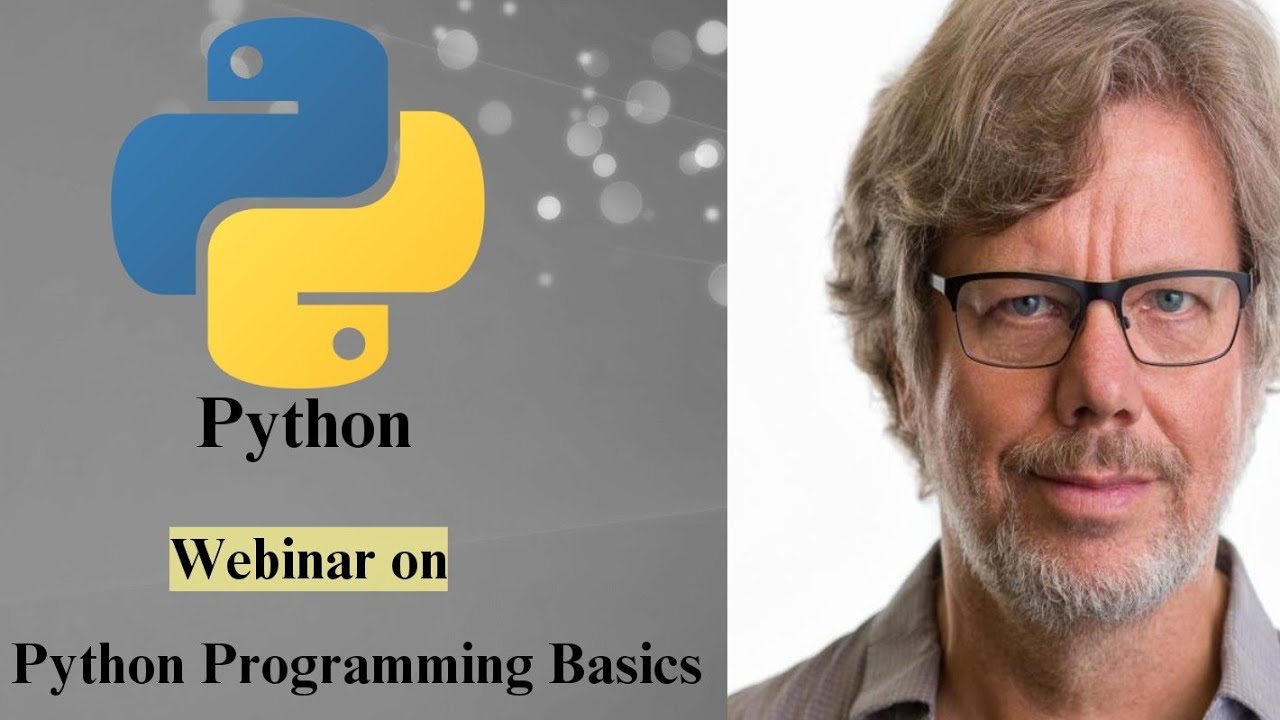 Python

Webinar on

Python Programming Basics